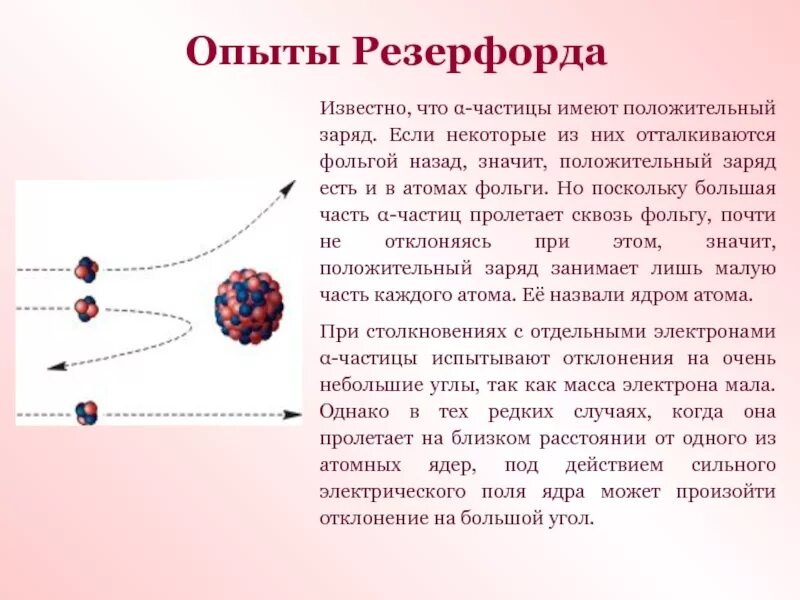 Опыты Резерфорда

Известно, что α-частицы имеют положительный заряд. Если некоторые из них отталкиваются фольгой назад, значит, положительный заряд есть и в атомах фольги. Но поскольку большая часть α-частиц пролетает сквозь фольгу, почти не отклоняясь при этом, значит, положительный заряд занимает лишь малую часть каждого атома. Её назвали ядром атома.

При столкновениях с отдельными электронами α-частицы испытывают отклонения на очень небольшие углы, так как масса электрона мала. Однако в тех редких случаях, когда она пролетает на близком расстоянии от одного из атомных ядер, под действием сильного электрического поля ядра может произойти отклонение на большой угол.